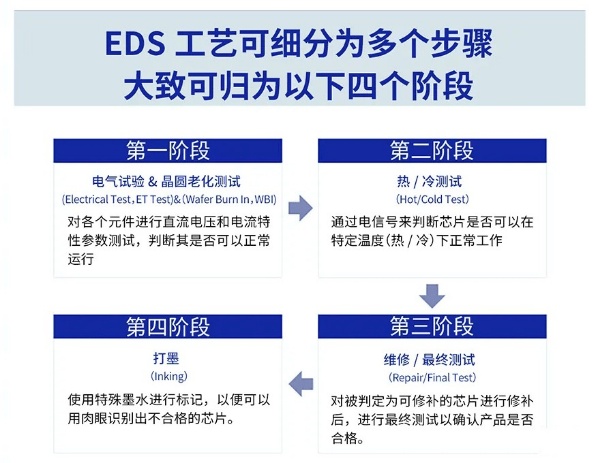 EDS 工艺可细分为多个步骤
大致可归为以下四个阶段

第一阶段

电气试验 & 晶圆老化测试
(Electrical Test, ET Test)&(Wafer Burn In, WBI)

对各个元件进行直流电压和电流特性参数测试，判断其是否可以正常运行

第二阶段

热 / 冷测试
(Hot/Cold Test)

通过电信号来判断芯片是否可以在特定温度(热 / 冷)下正常工作

第三阶段

维修 / 最终测试
(Repair/Final Test)

对被判定为可修补的芯片进行修补后，进行最终测试以确认产品是否合格。

第四阶段

打墨
(Inking)

使用特殊墨水进行标记，以便可以用肉眼识别出不合格的芯片。